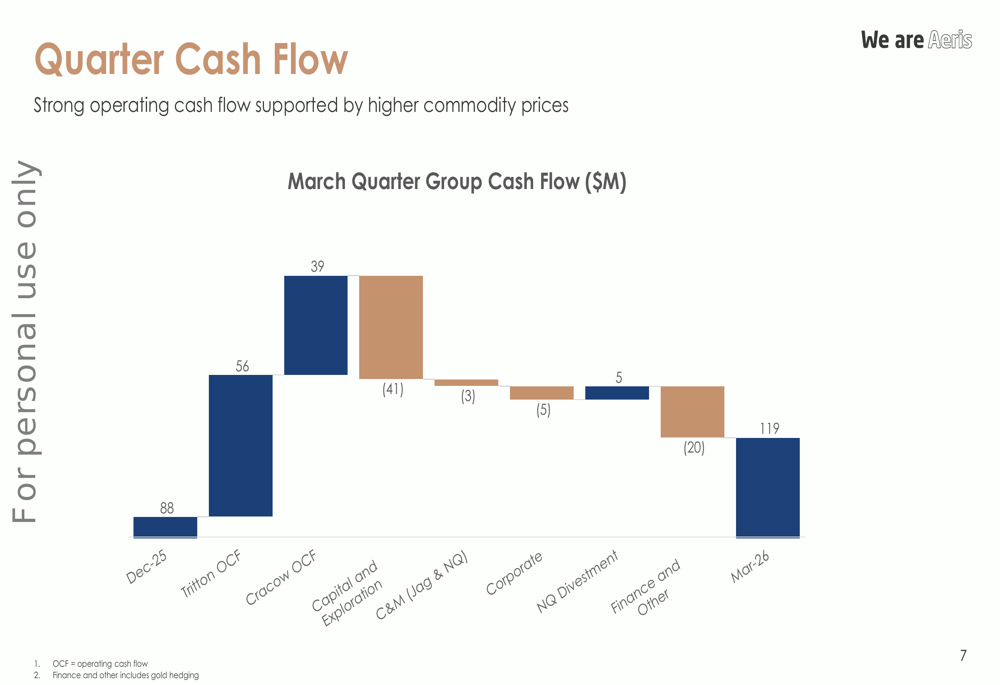 Quarter Cash Flow

We are Aeris

Strong operating cash flow supported by higher commodity prices

For personal use only

March Quarter Group Cash Flow ($M)

88
56
39
(41)
(3)
(5)
5
(20)
119

Dec-25
Tritton OCF
Cracow OCF
Capital and Exploration
C&M (Jag & NQ)
Corporate
NQ Divestment
Finance and Other
Mar-26

1. OCF = operating cash flow
2. Finance and other includes gold hedging

7